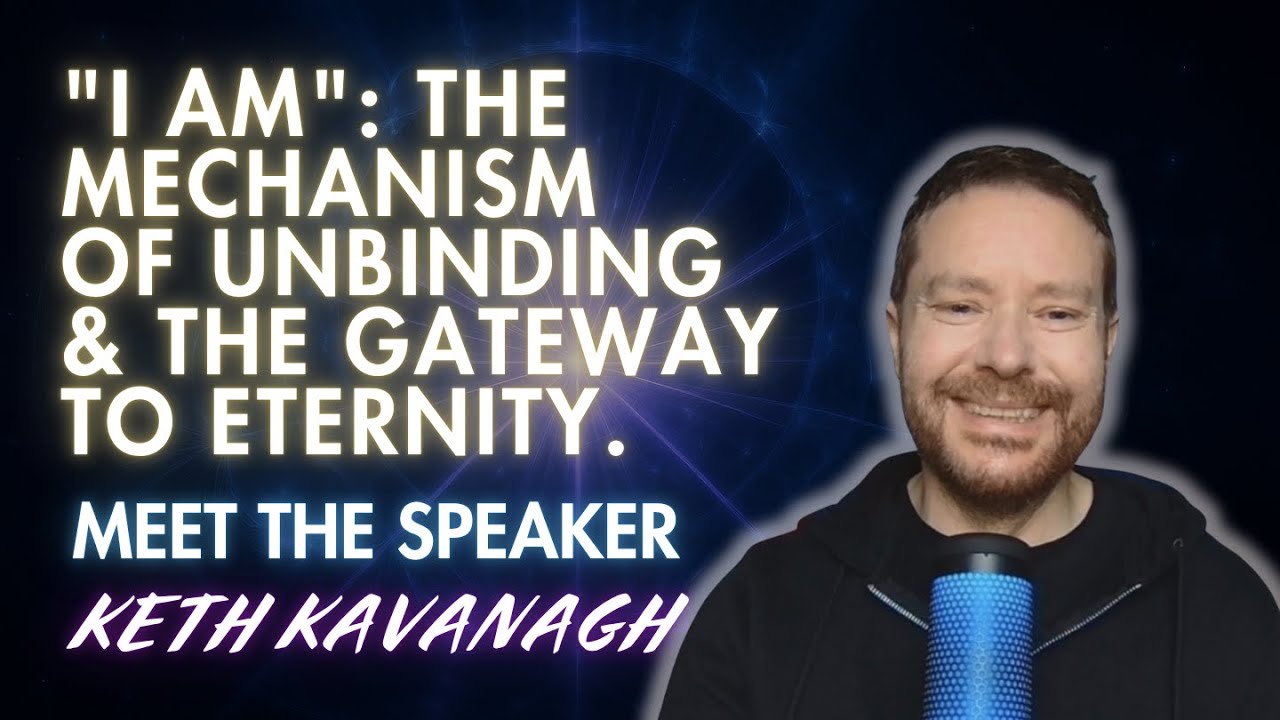 "I AM": THE MECHANISM OF UNBINDING & THE GATEWAY TO ETERNITY.

MEET THE SPEAKER

KETH KAVANAGH